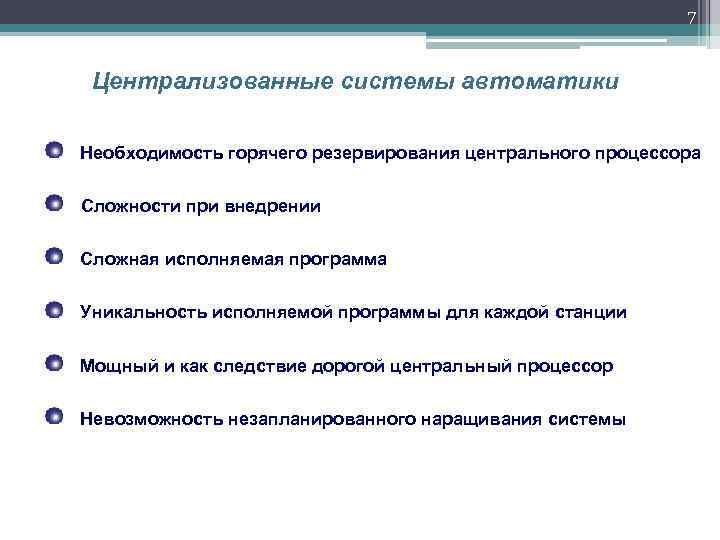 7

Централизованные системы автоматики

Необходимость горячего резервирования центрального процессора

Сложности при внедрении

Сложная исполняемая программа

Уникальность исполняемой программы для каждой станции

Мощный и как следствие дорогой центральный процессор

Невозможность незапланированного наращивания системы